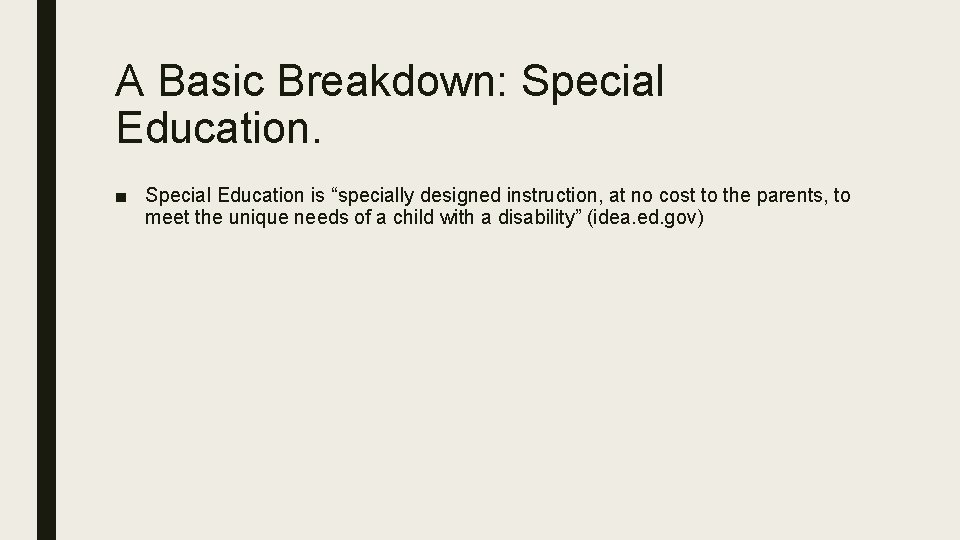 A Basic Breakdown: Special Education.

■ Special Education is “specially designed instruction, at no cost to the parents, to meet the unique needs of a child with a disability” (idea.ed.gov)